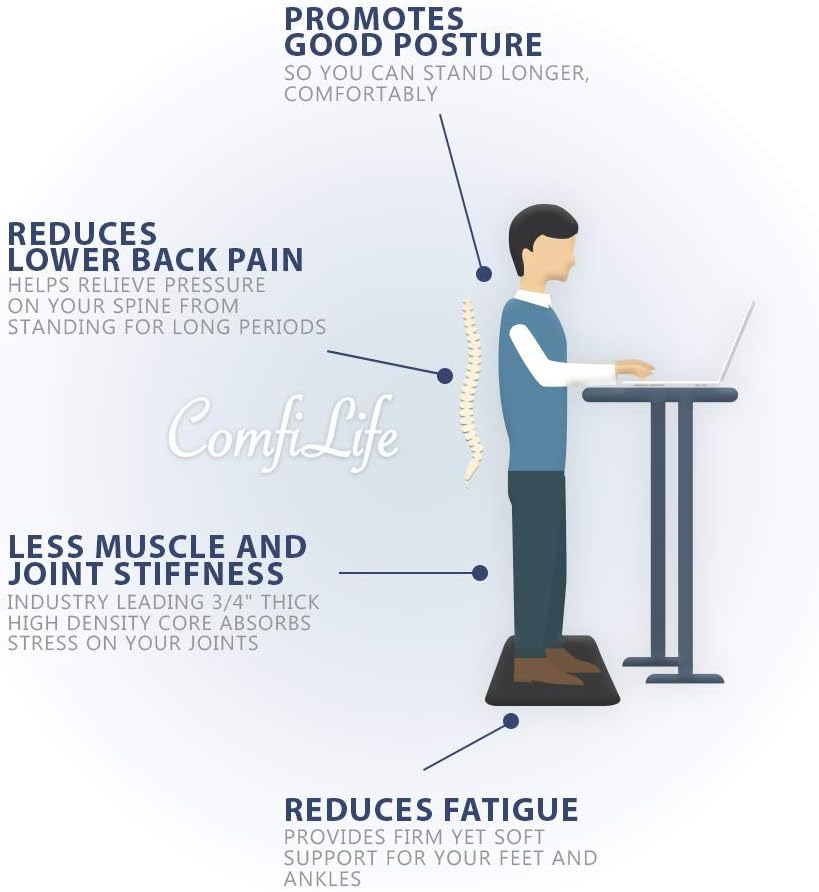 PROMOTES GOOD POSTURE
SO YOU CAN STAND LONGER, COMFORTABLY

REDUCES LOWER BACK PAIN
HELPS RELIEVE PRESSURE ON YOUR SPINE FROM STANDING FOR LONG PERIODS

ComfiLife

LESS MUSCLE AND JOINT STIFFNESS
INDUSTRY LEADING 3/4" THICK HIGH DENSITY CORE ABSORBS STRESS ON YOUR JOINTS

REDUCES FATIGUE
PROVIDES FIRM YET SOFT SUPPORT FOR YOUR FEET AND ANKLES